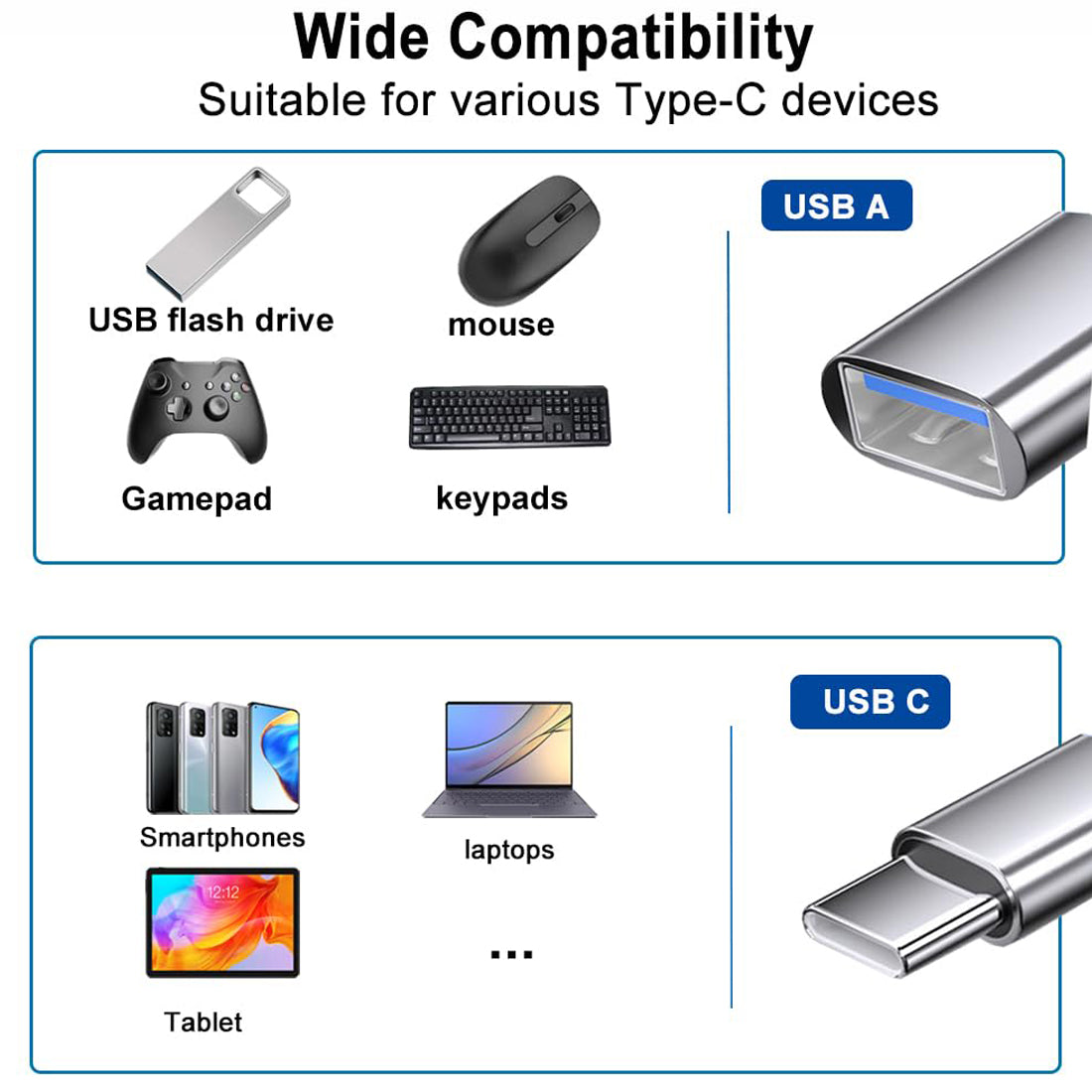 Wide Compatibility

Suitable for various Type-C devices

USB flash drive

mouse

Gamepad

keypads

USB A

Smartphones

laptops

Tablet

...

USB C